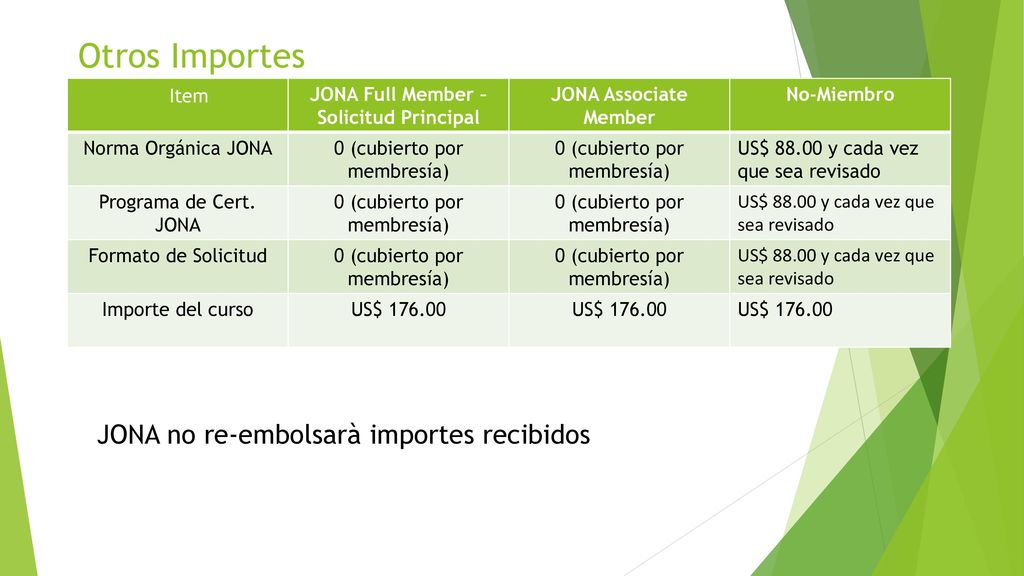 Otros Importes

| Item | JONA Full Member – Solicitud Principal | JONA Associate Member | No-Miembro |
|---|---|---|---|
| Norma Orgánica JONA | 0 (cubierto por membresía) | 0 (cubierto por membresía) | US$ 88.00 y cada vez que sea revisado |
| Programa de Cert. JONA | 0 (cubierto por membresía) | 0 (cubierto por membresía) | US$ 88.00 y cada vez que sea revisado |
| Formato de Solicitud | 0 (cubierto por membresía) | 0 (cubierto por membresía) | US$ 88.00 y cada vez que sea revisado |
| Importe del curso | US$ 176.00 | US$ 176.00 | US$ 176.00 |

JONA no re-embolsarà importes recibidos